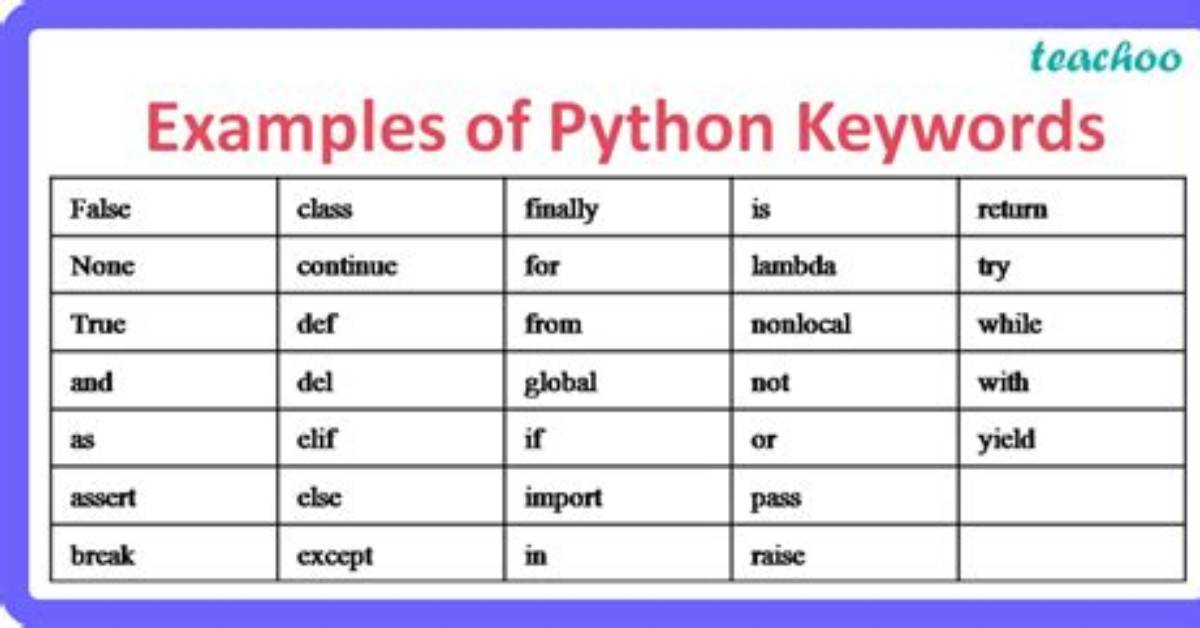 teachoo

Examples of Python Keywords

| False | class | finally | is | return |
|---|---|---|---|---|
| None | continue | for | lambda | try |
| True | def | from | nonlocal | while |
| and | del | global | not | with |
| as | elif | if | or | yield |
| assert | else | import | pass | |
| break | except | in | raise | |